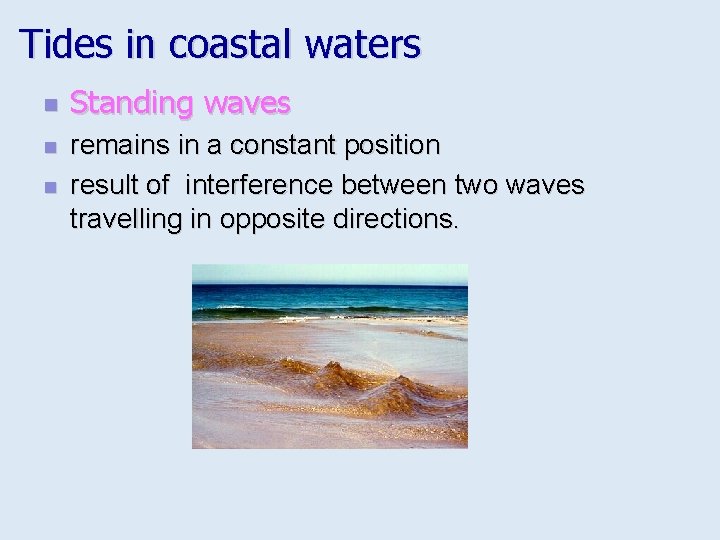 Tides in coastal waters

- Standing waves
- remains in a constant position
- result of interference between two waves travelling in opposite directions.